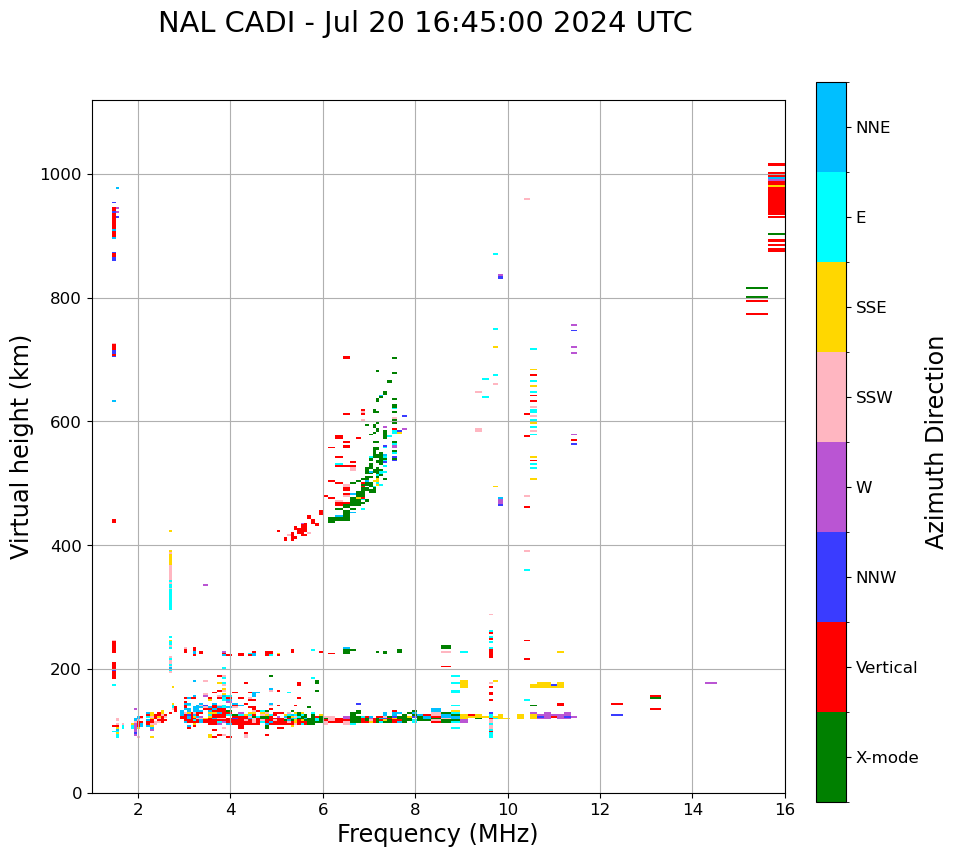 NAL CADI - Jul 20 16:45:00 2024 UTC

Virtual height (km)

1000
800
600
400
200
0

2
4
6
8
10
12
14
16

Frequency (MHz)

NNE
E
SSE
SSW
W
NNW
Vertical
X-mode

Azimuth Direction